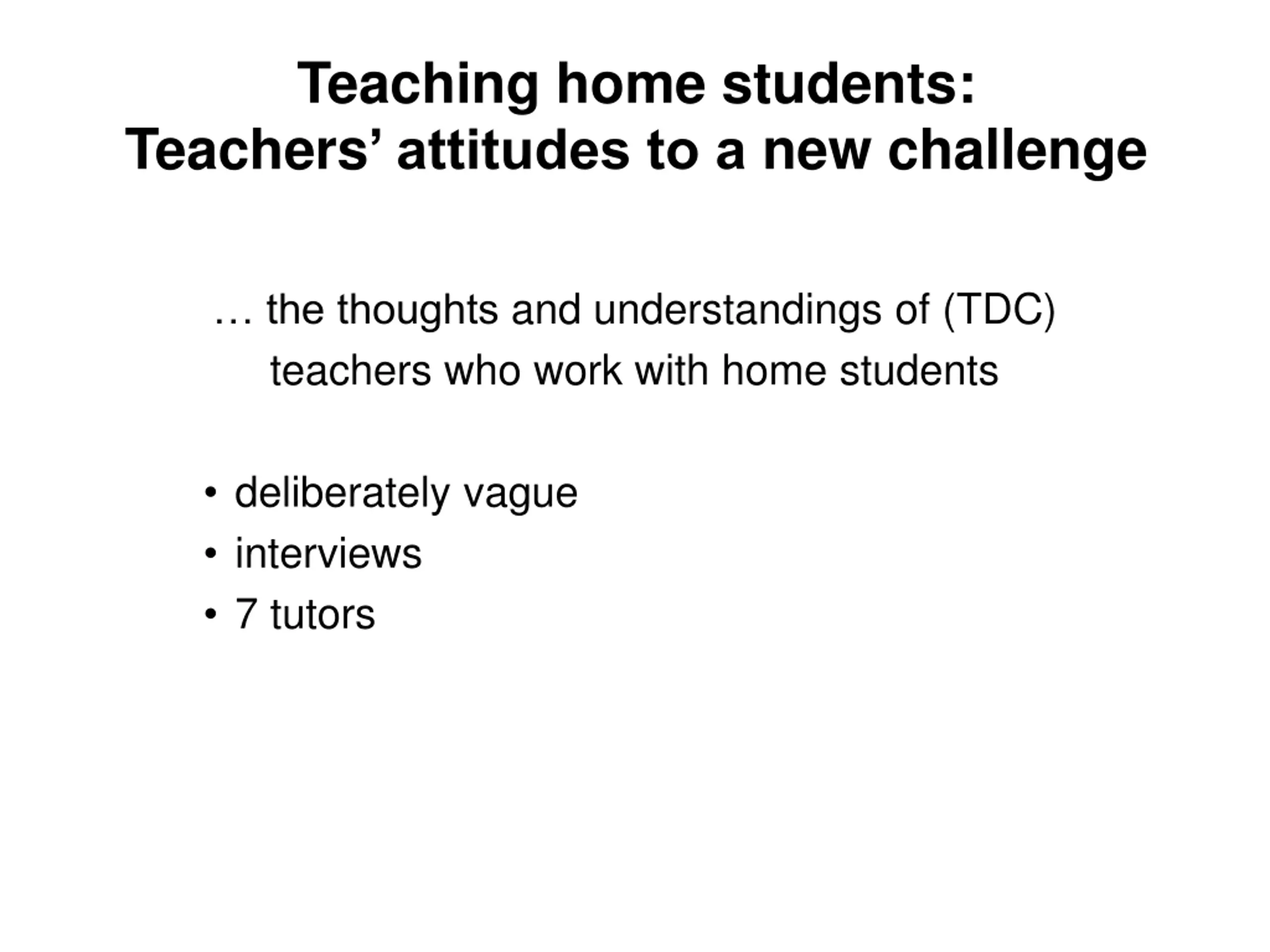 Teaching home students:
Teachers’ attitudes to a new challenge

… the thoughts and understandings of (TDC) teachers who work with home students

• deliberately vague
• interviews
• 7 tutors